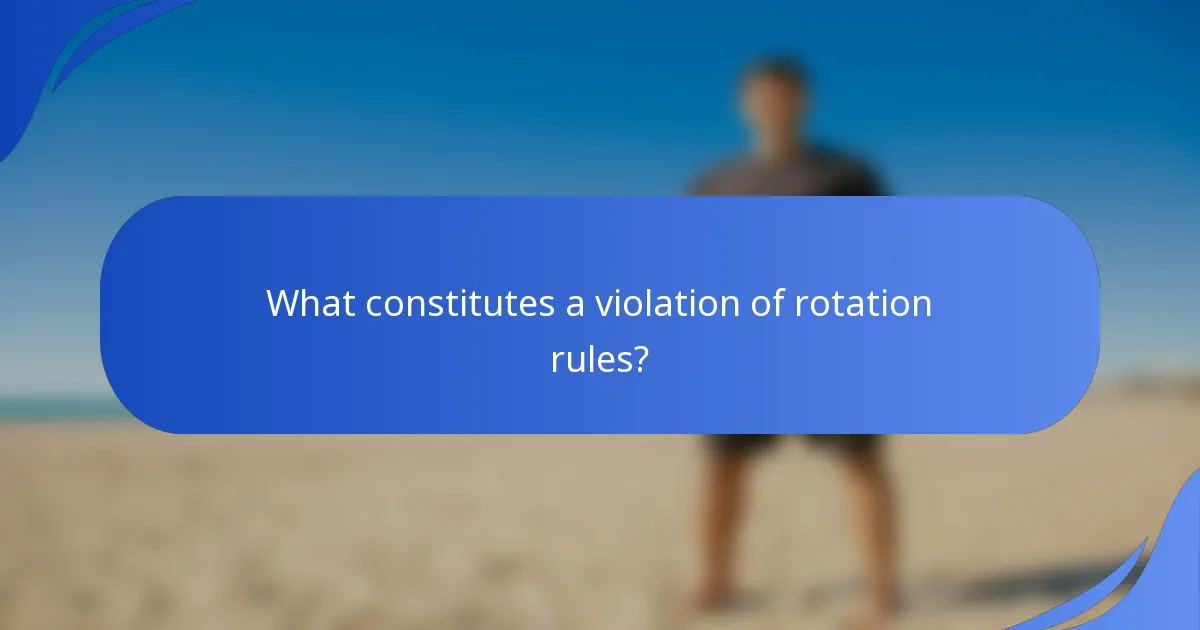 What constitutes a violation of rotation rules?